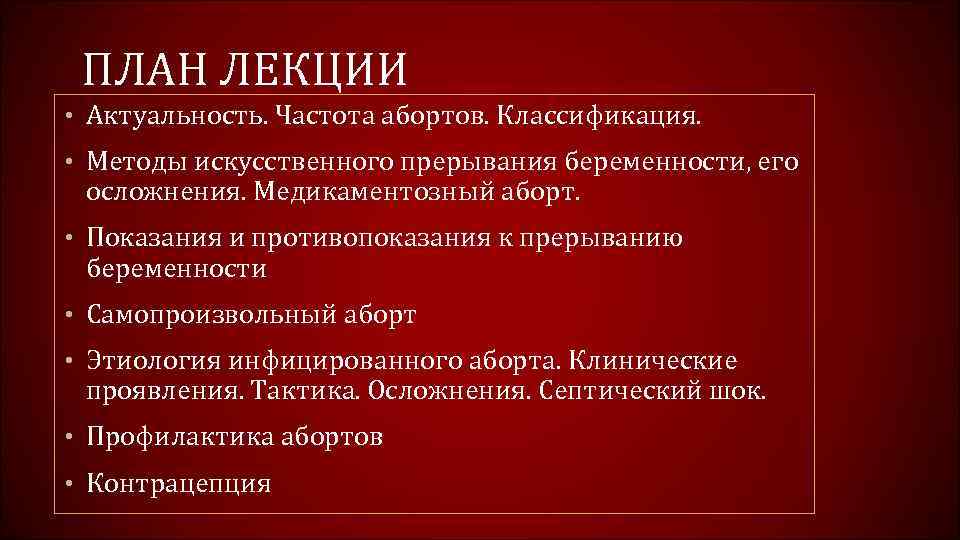 ПЛАН ЛЕКЦИИ

• Актуальность. Частота абортов. Классификация.

• Методы искусственного прерывания беременности, его осложнения. Медикаментозный аборт.

• Показания и противопоказания к прерыванию беременности

• Самопроизвольный аборт

• Этиология инфицированного аборта. Клинические проявления. Тактика. Осложнения. Септический шок.

• Профилактика абортов

• Контрацепция